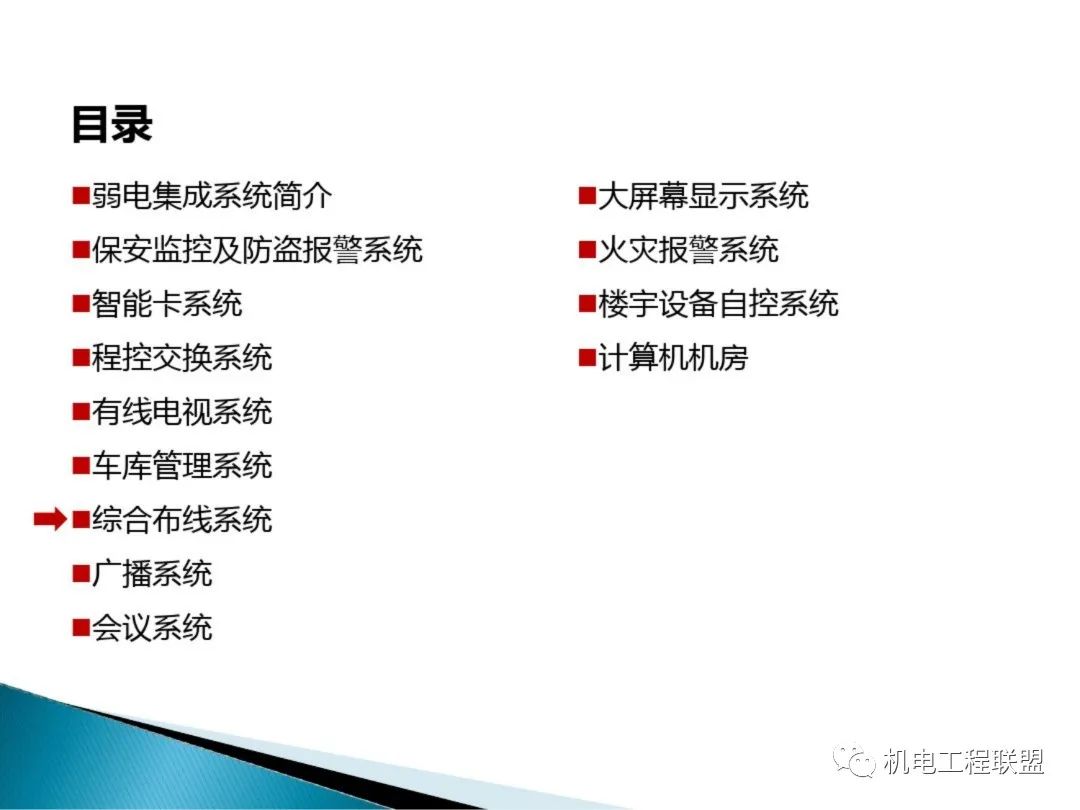 目录

■弱电集成系统简介
■保安监控及防盗报警系统
■智能卡系统
■程控交换系统
■有线电视系统
■车库管理系统
■综合布线系统
■广播系统
■会议系统

■大屏幕显示系统
■火灾报警系统
■楼宇设备自控系统
■计算机机房

机电工程联盟